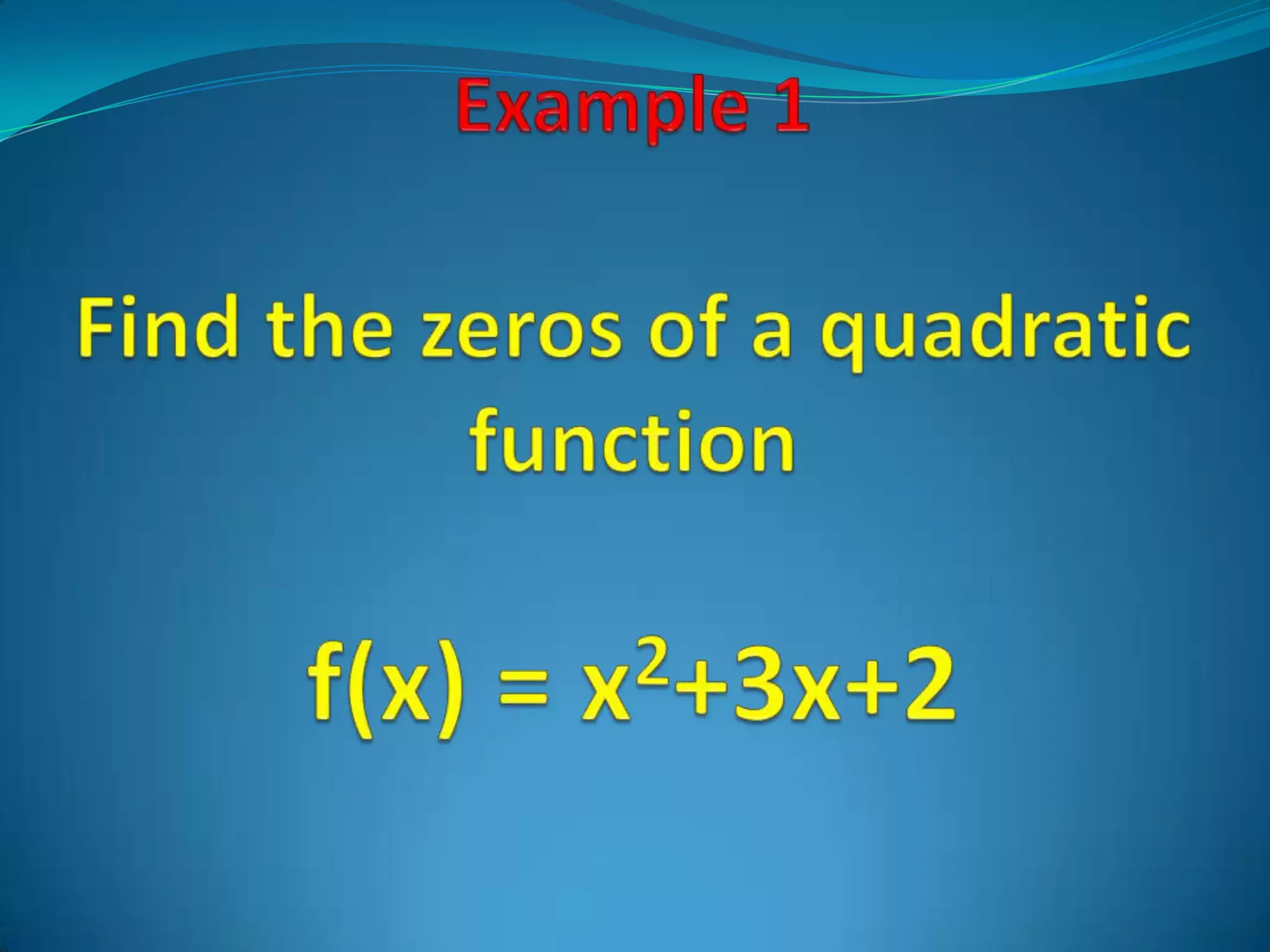 Example 1

Find the zeros of a quadratic function

$f(x) = x^2+3x+2$